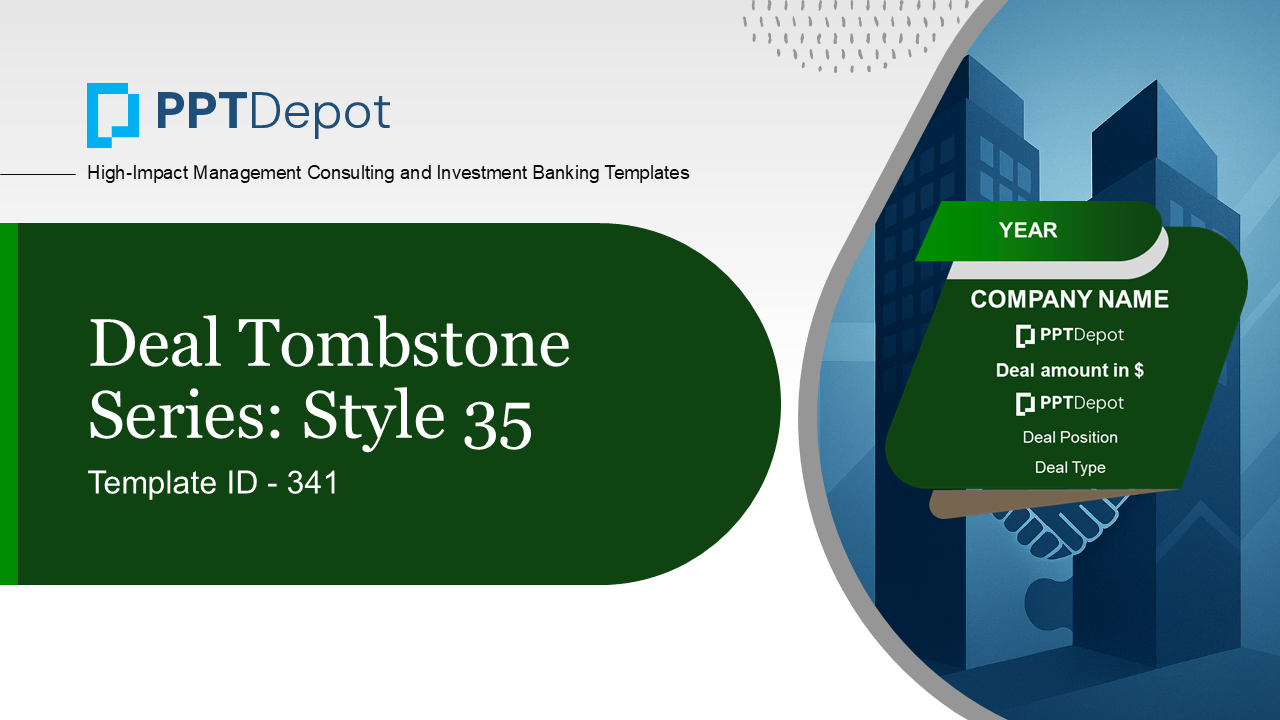 PPTDepot

High-Impact Management Consulting and Investment Banking Templates

Deal Tombstone Series: Style 35

Template ID - 341

YEAR

COMPANY NAME

PPTDepot

Deal amount in $

PPTDepot

Deal Position

Deal Type